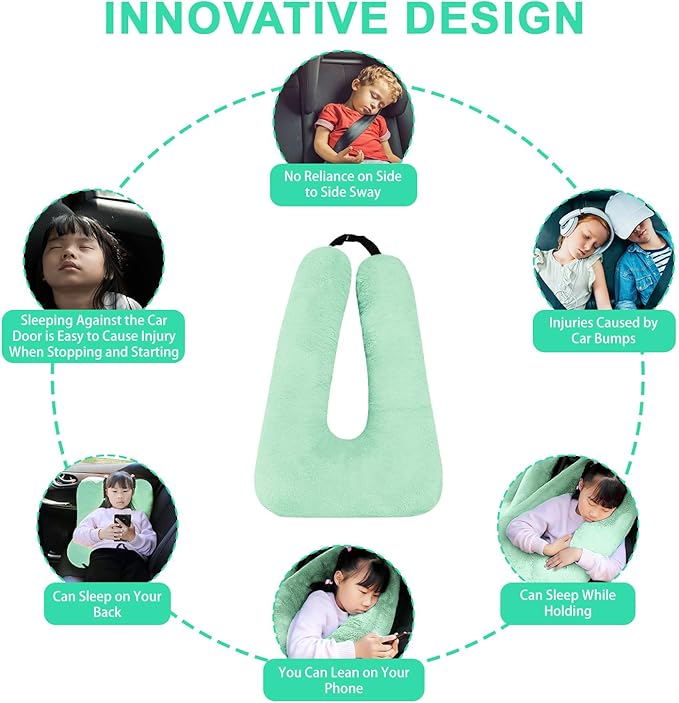 INNOVATIVE DESIGN

No Reliance on Side to Side Sway

Sleeping Against the Car Door is Easy to Cause Injury When Stopping and Starting

Injuries Caused by Car Bumps

Can Sleep on Your Back

Can Sleep While Holding

You Can Lean on Your Phone